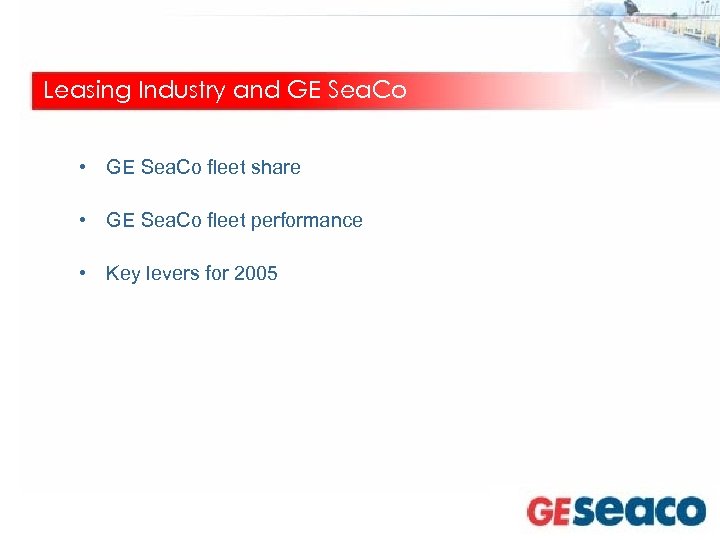 Leasing Industry and GE SeaCo

• GE SeaCo fleet share

• GE SeaCo fleet performance

• Key levers for 2005

GEseaco